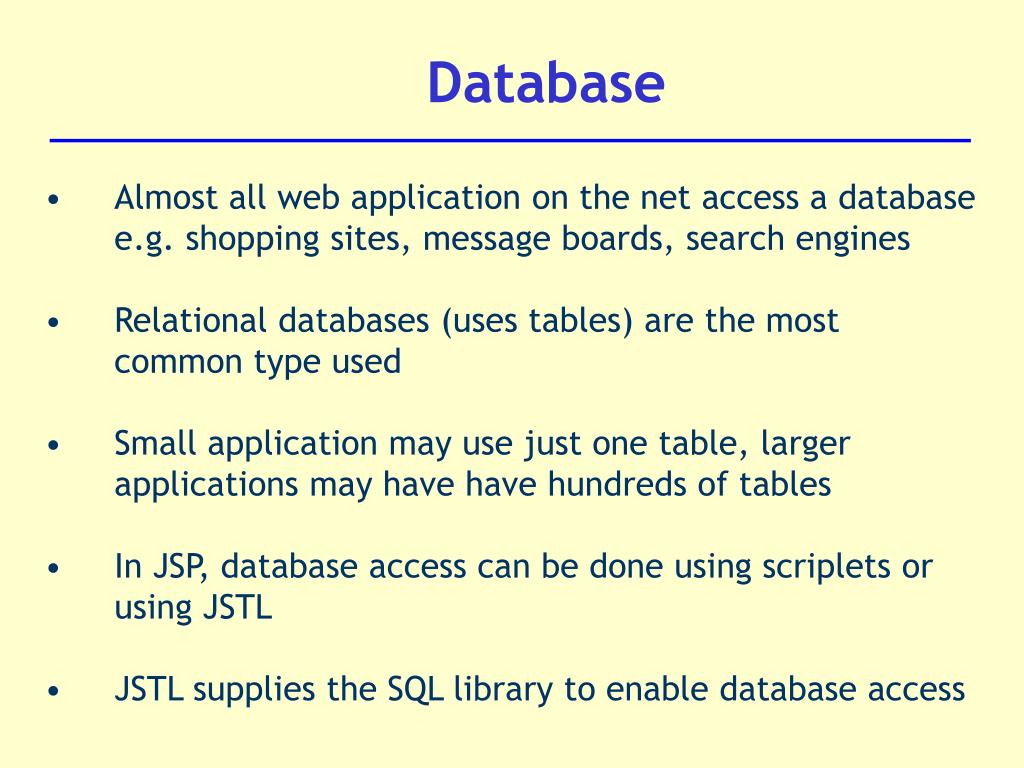 Database

• Almost all web application on the net access a database e.g. shopping sites, message boards, search engines

• Relational databases (uses tables) are the most common type used

• Small application may use just one table, larger applications may have have hundreds of tables

• In JSP, database access can be done using scriplets or using JSTL

• JSTL supplies the SQL library to enable database access